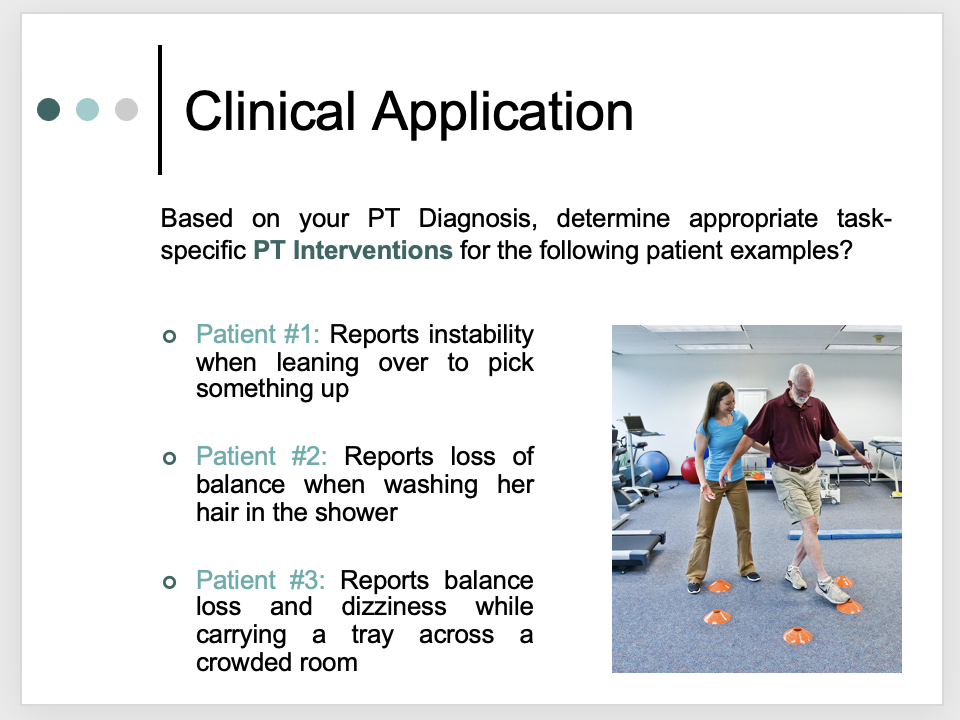 Clinical Application

Based on your PT Diagnosis, determine appropriate task-specific PT Interventions for the following patient examples?

Patient #1: Reports instability when leaning over to pick something up

Patient #2: Reports loss of balance when washing her hair in the shower

Patient #3: Reports balance loss and dizziness while carrying a tray across a crowded room